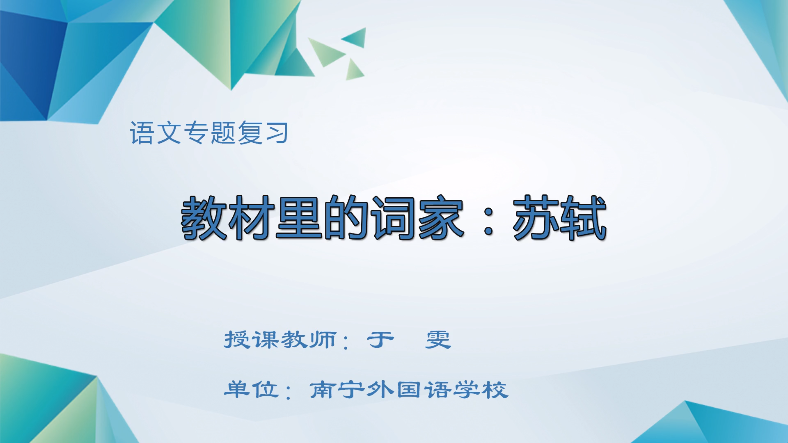 语文专题复习

教材里的词家：苏轼

授课教师：于 雯

单位：南宁外国语学校